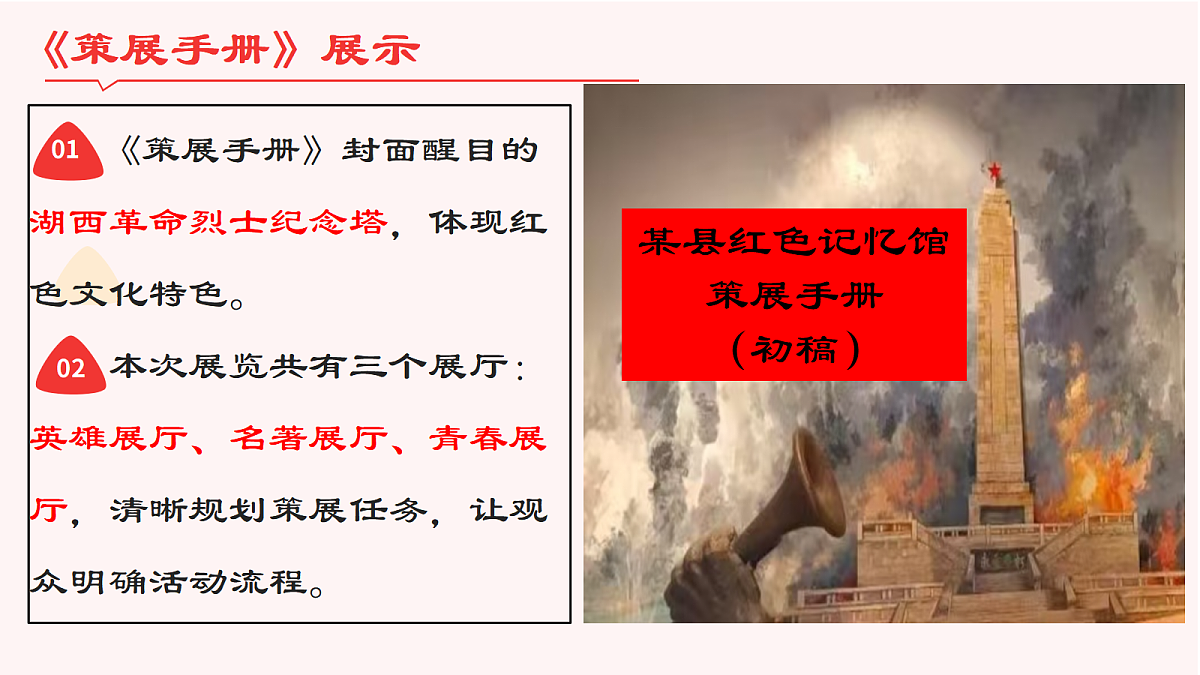 《策展手册》展示

01 《策展手册》封面醒目的湖西革命烈士纪念塔，体现红色文化特色。

02 本次展览共有三个展厅：英雄展厅、名著展厅、青春展厅，清晰规划策展任务，让观众明确活动流程。

某县红色记忆馆
策展手册
（初稿）